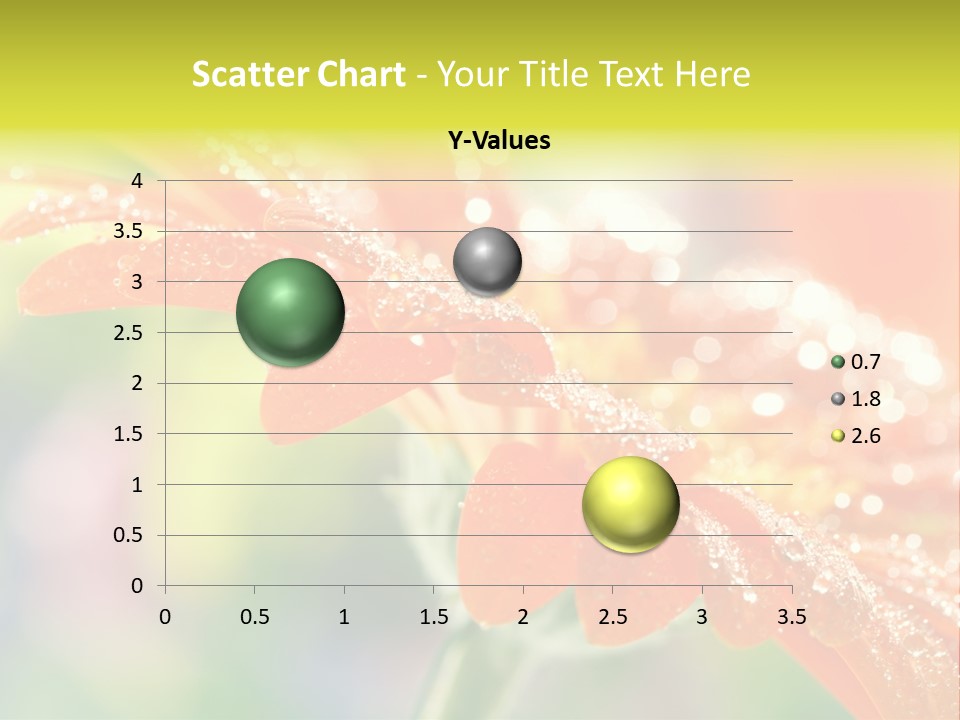 Scatter Chart - Your Title Text Here

Y-Values

4
3.5
3
2.5
2
1.5
1
0.5
0

0 0.5 1 1.5 2 2.5 3 3.5

0.7
1.8
2.6